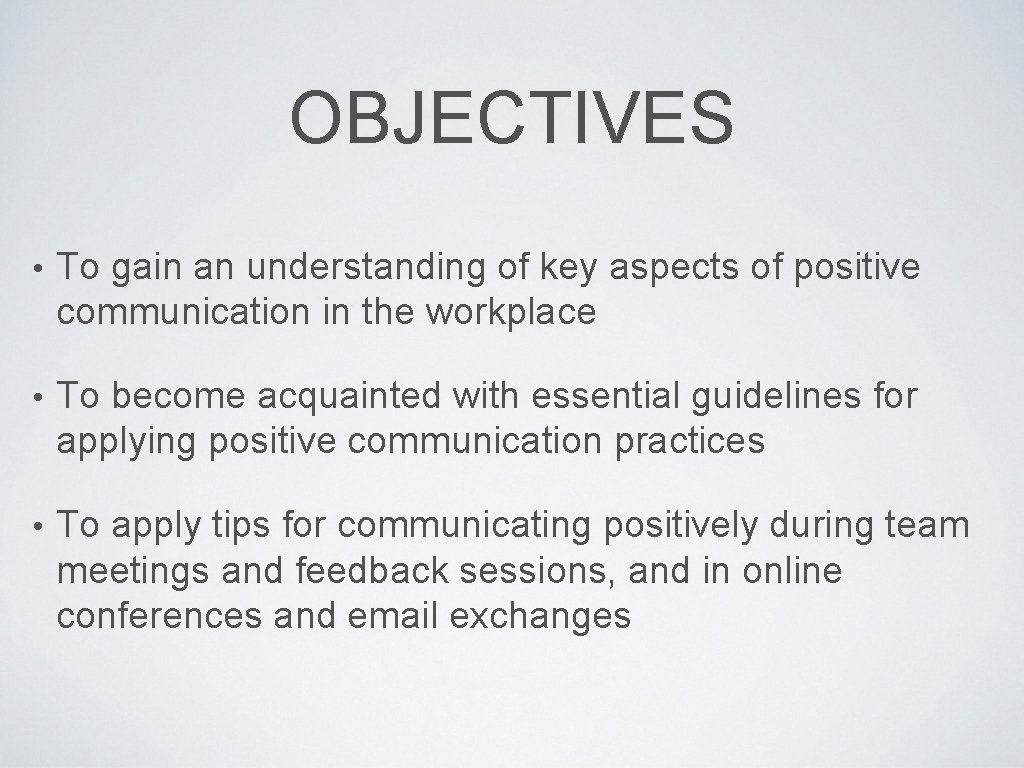 OBJECTIVES

• To gain an understanding of key aspects of positive communication in the workplace

• To become acquainted with essential guidelines for applying positive communication practices

• To apply tips for communicating positively during team meetings and feedback sessions, and in online conferences and email exchanges